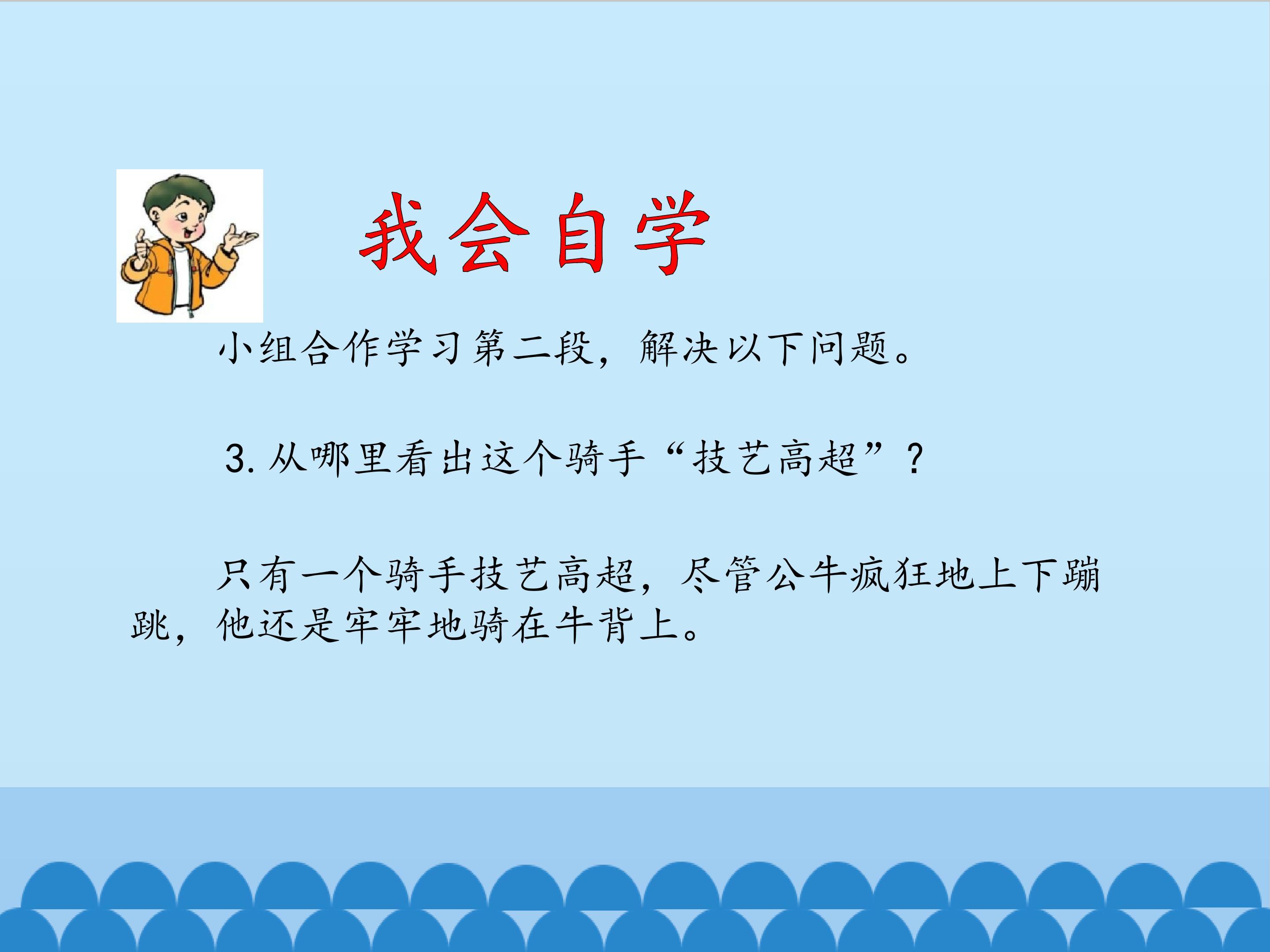 我会自学

小组合作学习第二段，解决以下问题。

3.从哪里看出这个骑手“技艺高超”？

只有一个骑手技艺高超，尽管公牛疯狂地上下蹦跳，他还是牢牢地骑在牛背上。